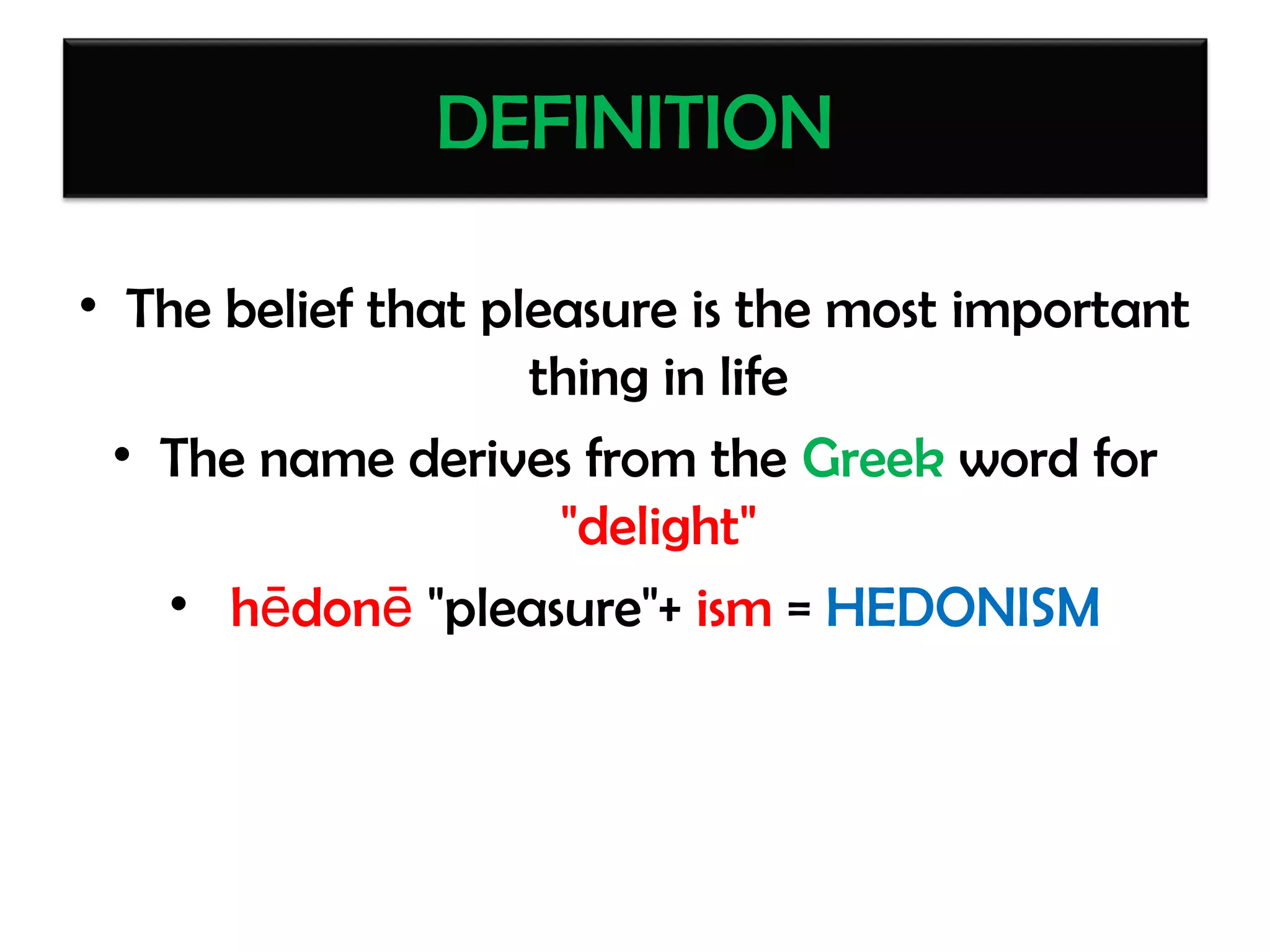 DEFINITION

• The belief that pleasure is the most important thing in life

• The name derives from the Greek word for "delight"

• hēdonē "pleasure"+ ism = HEDONISM